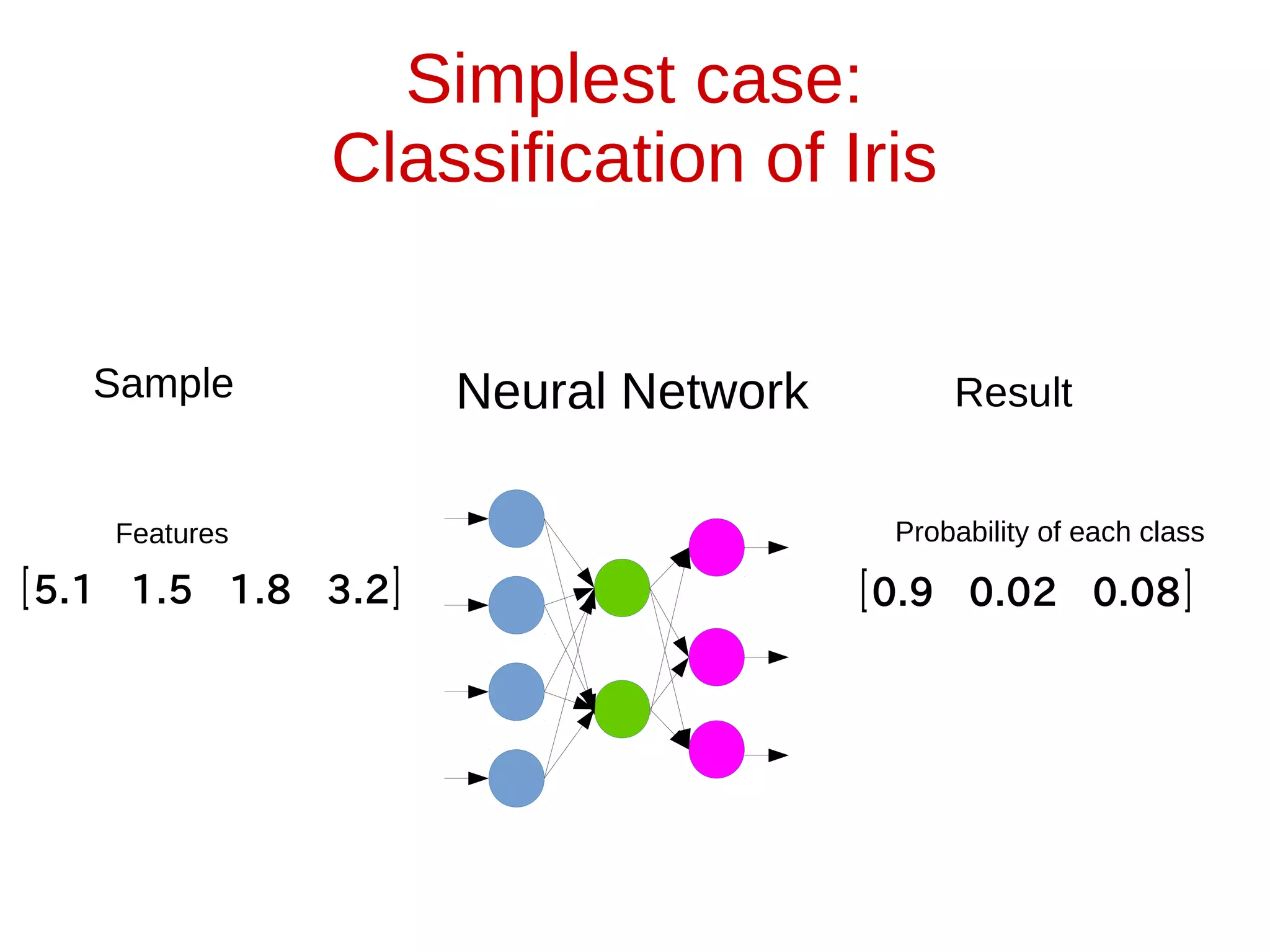 Simplest case:
Classification of Iris

Sample

Neural Network

Result

Features
$[5.1 \quad 1.5 \quad 1.8 \quad 3.2]$

Probability of each class
$[0.9 \quad 0.02 \quad 0.08]$